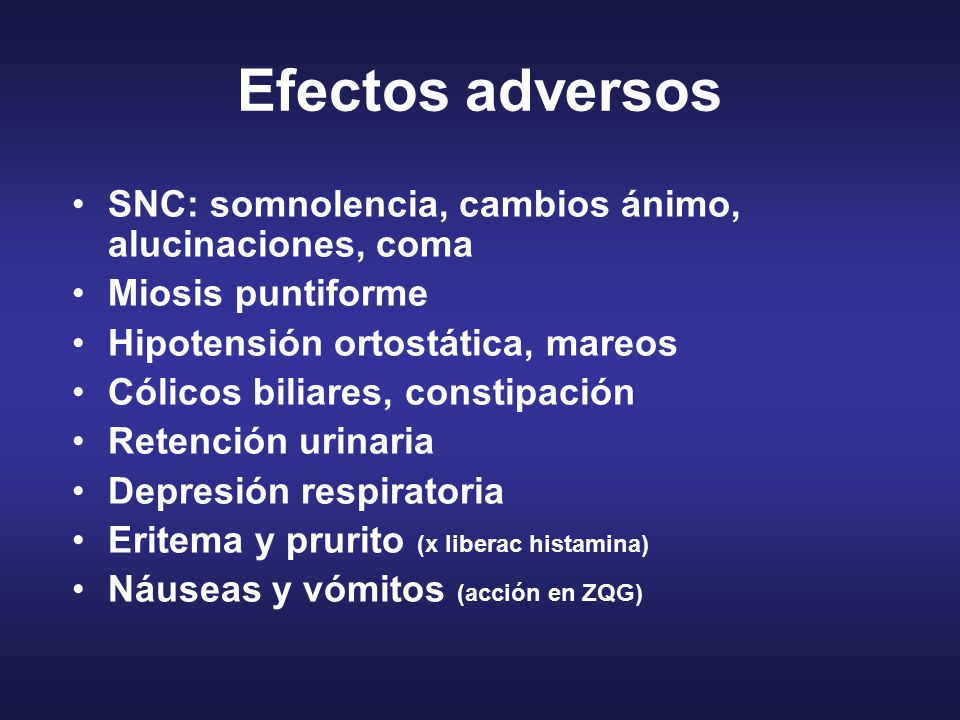 Efectos adversos

• SNC: somnolencia, cambios ánimo, alucinaciones, coma
• Miosis puntiforme
• Hipotensión ortostática, mareos
• Cólicos biliares, constipación
• Retención urinaria
• Depresión respiratoria
• Eritema y prurito (x liberac histamina)
• Náuseas y vómitos (acción en ZQG)